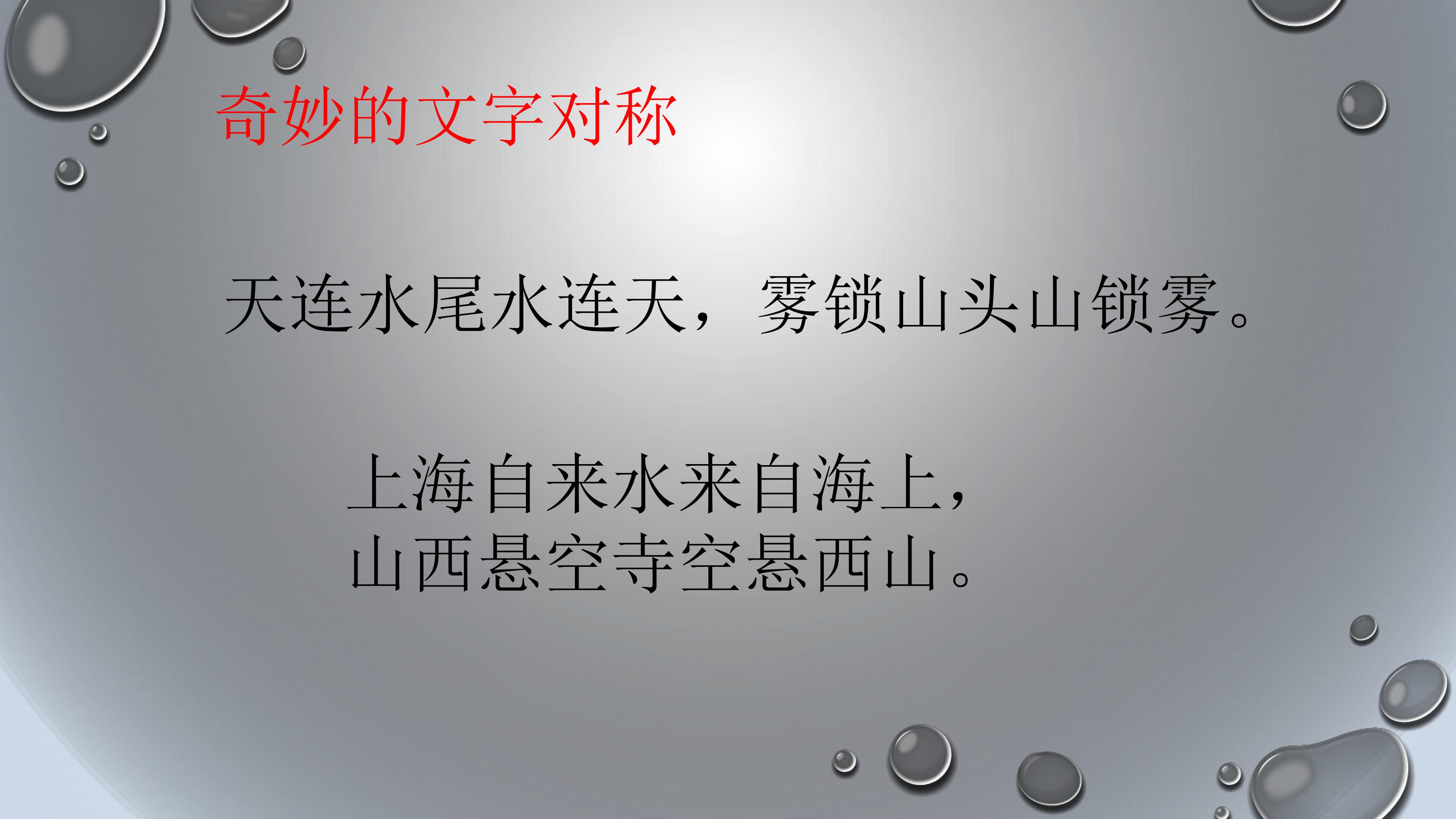 奇妙的文字对称

天连水尾水连天，雾锁山头山锁雾。

上海自来水来自海上，
山西悬空寺空悬西山。